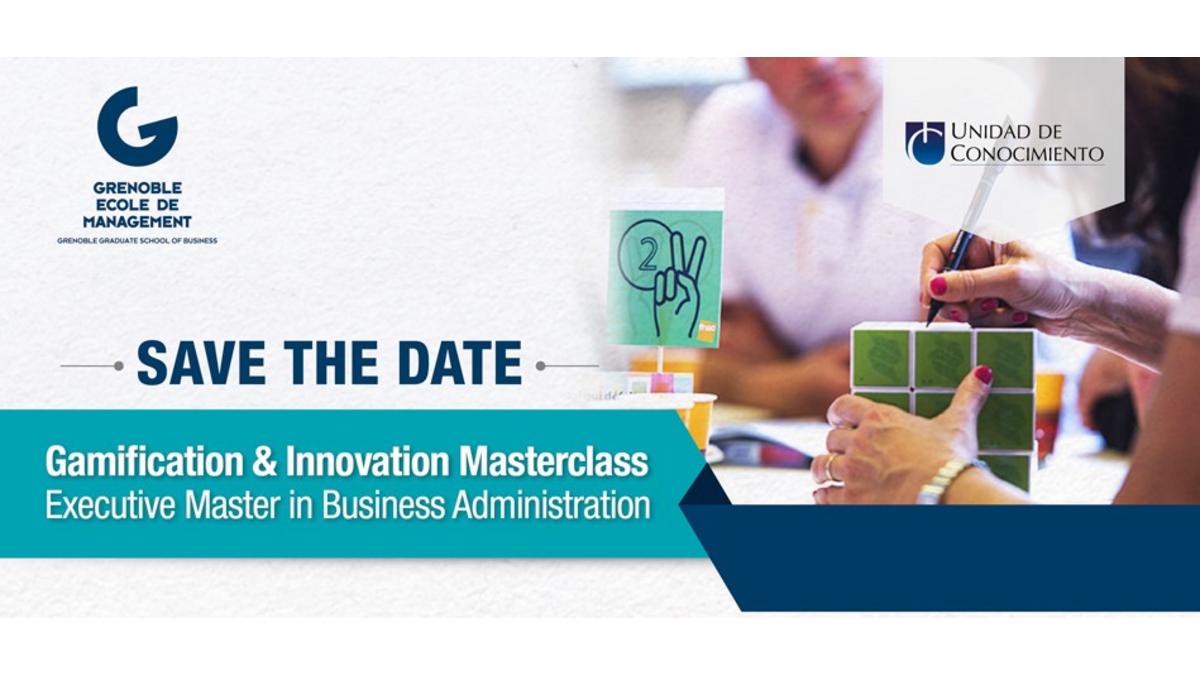 GRENOBLE
ECOLE DE
MANAGEMENT
GRENOBLE GRADUATE SCHOOL OF BUSINESS

UNIDAD DE
CONOCIMIENTO

2

SAVE THE DATE

Gamification & Innovation Masterclass
Executive Master in Business Administration